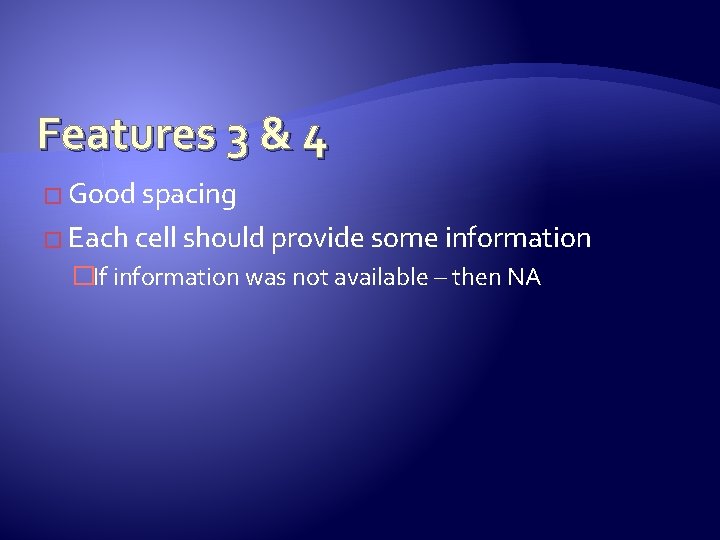 Features 3 & 4

Good spacing

Each cell should provide some information

If information was not available – then NA